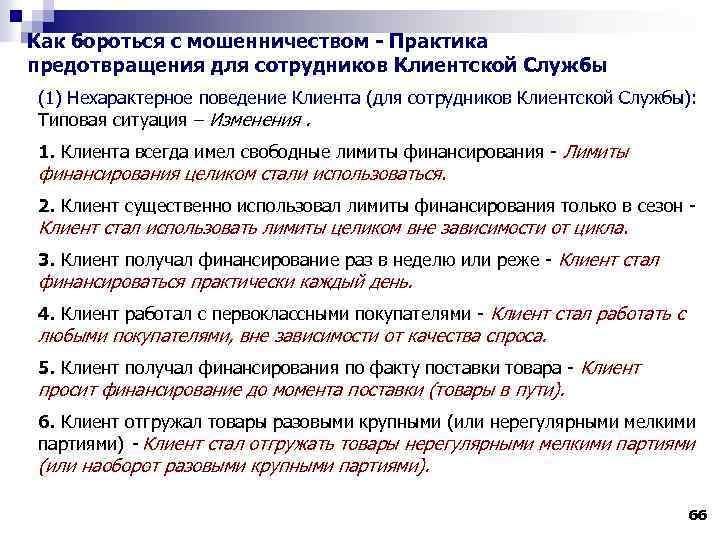 Как бороться с мошенничеством - Практика предотвращения для сотрудников Клиентской Службы

(1) Нехарактерное поведение Клиента (для сотрудников Клиентской Службы): Типовая ситуация – Изменения .

1. Клиента всегда имел свободные лимиты финансирования - Лимиты финансирования целиком стали использоваться.

2. Клиент существенно использовал лимиты финансирования только в сезон - Клиент стал использовать лимиты целиком вне зависимости от цикла.

3. Клиент получал финансирование раз в неделю или реже - Клиент стал финансироваться практически каждый день.

4. Клиент работал с первоклассными покупателями - Клиент стал работать с любыми покупателями, вне зависимости от качества спроса.

5. Клиент получал финансирования по факту поставки товара - Клиент просит финансирование до момента поставки (товары в пути).

6. Клиент отгружал товары разовыми крупными (или нерегулярными мелкими партиями) - Клиент стал отгружать товары нерегулярными мелкими партиями (или наоборот разовыми крупными партиями).

66